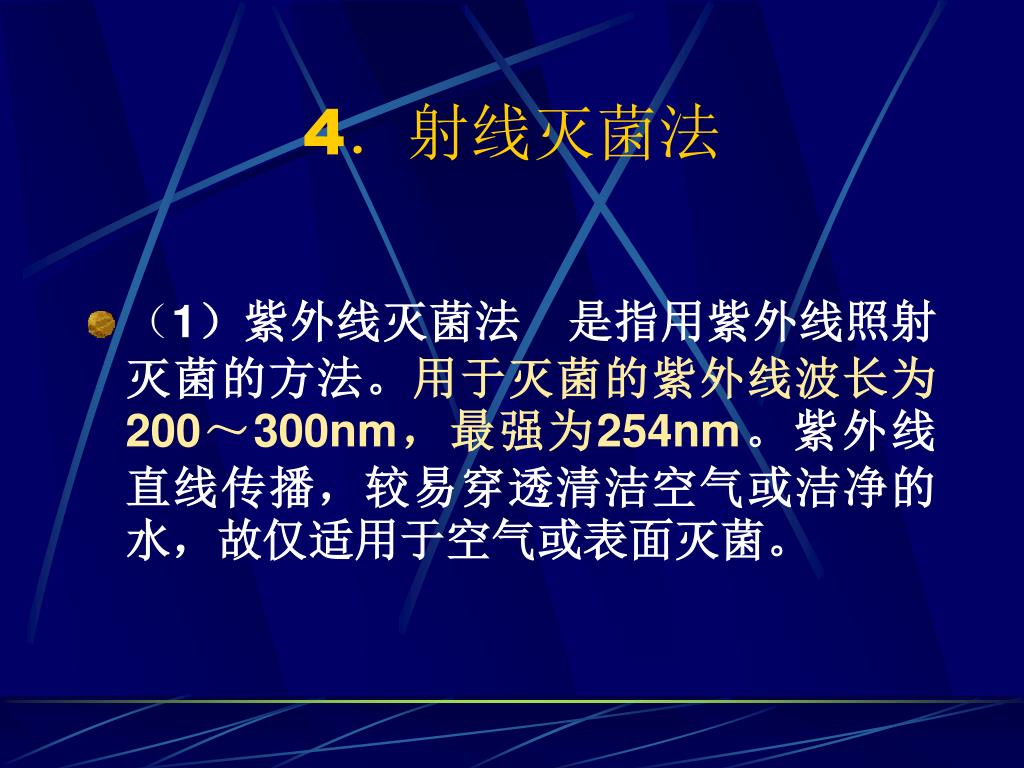 4．射线灭菌法

（1）紫外线灭菌法　是指用紫外线照射灭菌的方法。用于灭菌的紫外线波长为200～300nm，最强为254nm。紫外线直线传播，较易穿透清洁空气或洁净的水，故仅适用于空气或表面灭菌。